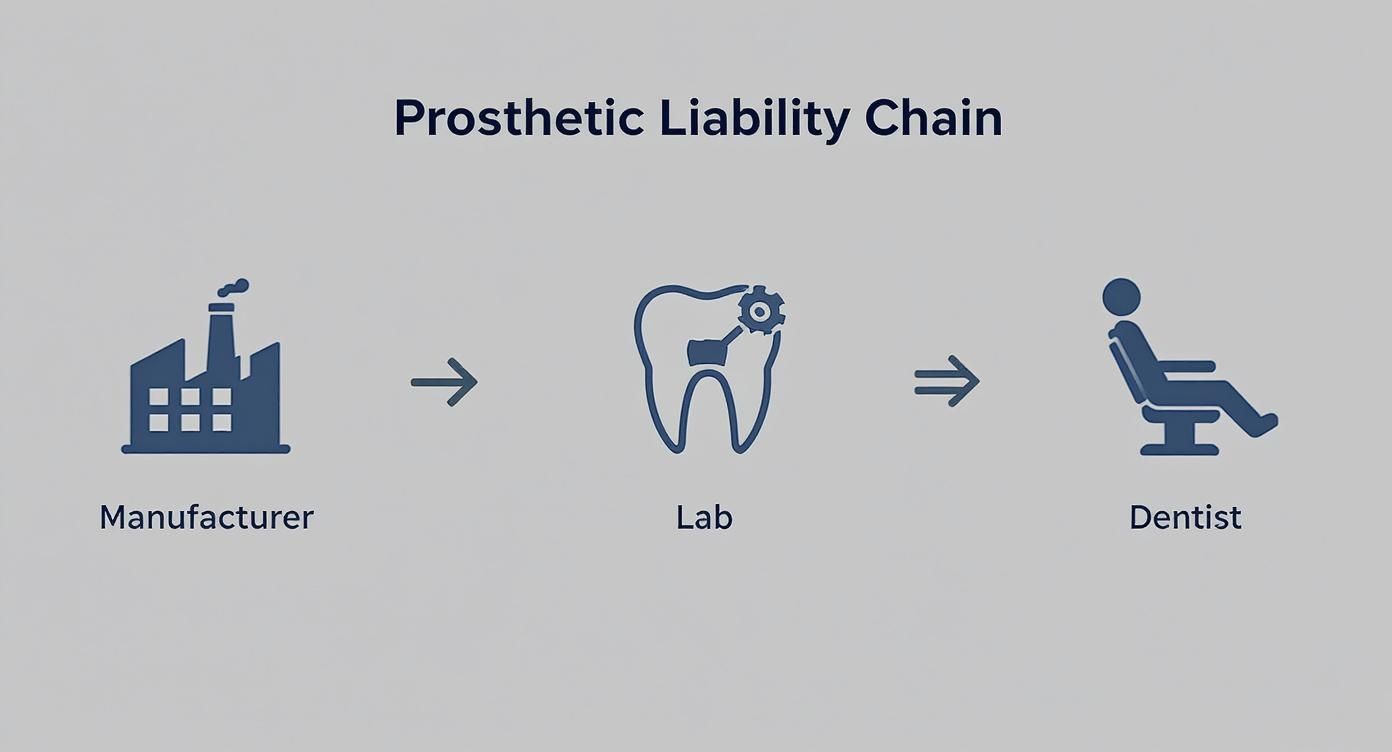 Prosthetic Liability Chain

Manufacturer

Lab

Dentist